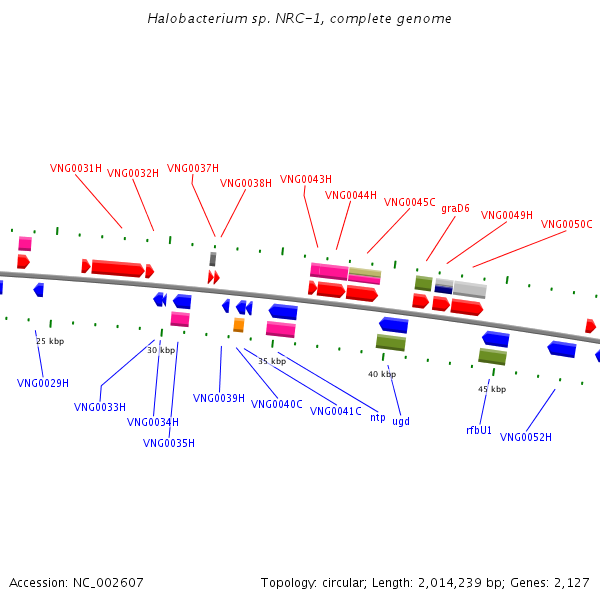 Halobacterium sp. NRC-1, complete genome

VNG0031H VNG0032H VNG0037H VNG0038H VNG0043H VNG0044H VNG0045C graD6 VNG0049H VNG0050C

25 kbp 30 kbp 35 kbp 40 kbp 45 kbp

VNG0029H VNG0033H VNG0034H VNG0035H VNG0039H VNG0040C VNG0041C ntp ugd rfbU1 VNG0052H

Accession: NC_002607

Topology: circular; Length: 2,014,239 bp; Genes: 2,127